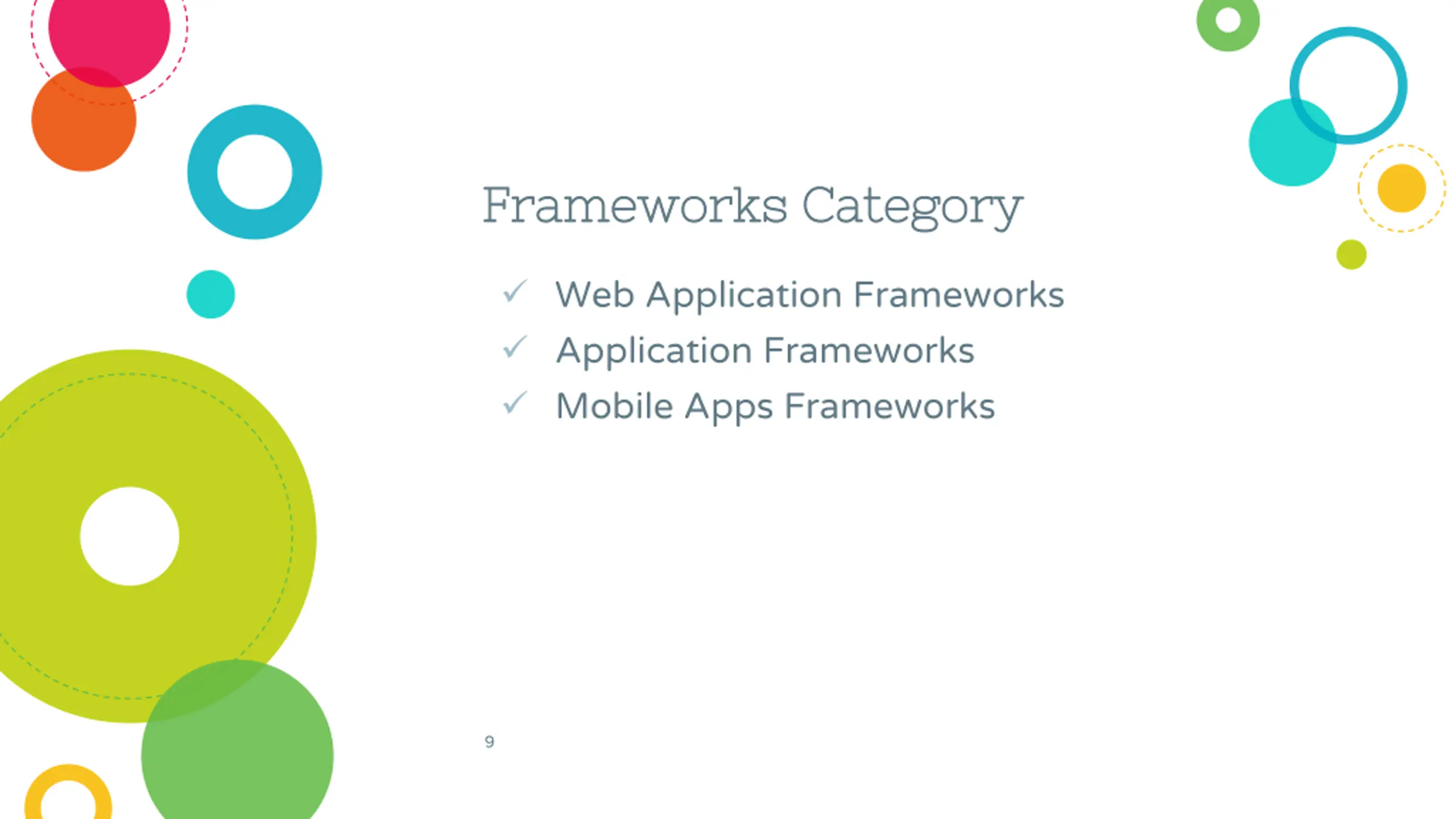 Frameworks Category

✓ Web Application Frameworks
✓ Application Frameworks
✓ Mobile Apps Frameworks

9